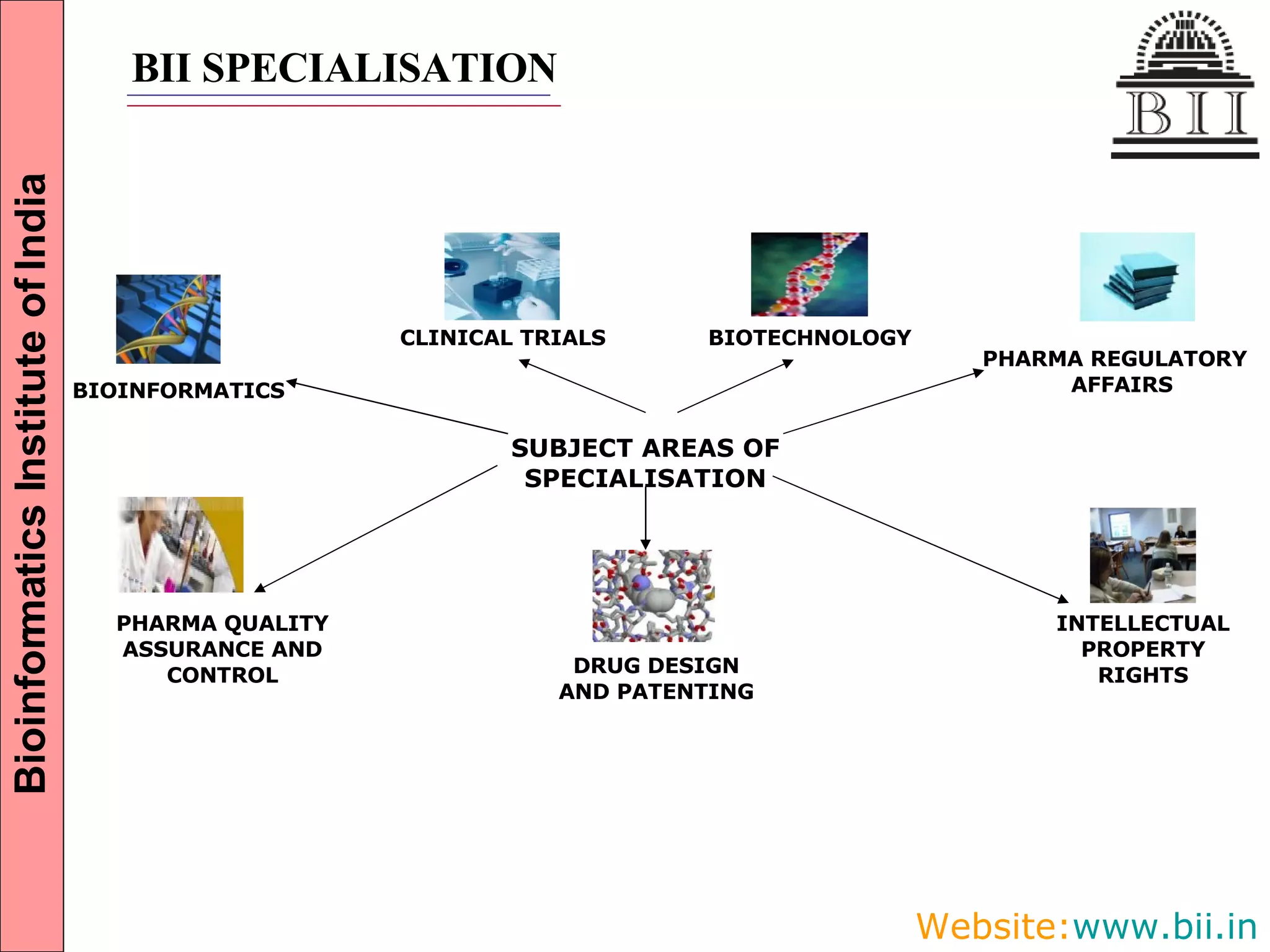 Bioinformatics Institute of India

BII SPECIALISATION

BII

CLINICAL TRIALS

BIOTECHNOLOGY

BIOINFORMATICS

PHARMA REGULATORY AFFAIRS

SUBJECT AREAS OF SPECIALISATION

PHARMA QUALITY ASSURANCE AND CONTROL

DRUG DESIGN AND PATENTING

INTELLECTUAL PROPERTY RIGHTS

Website:www.bii.in